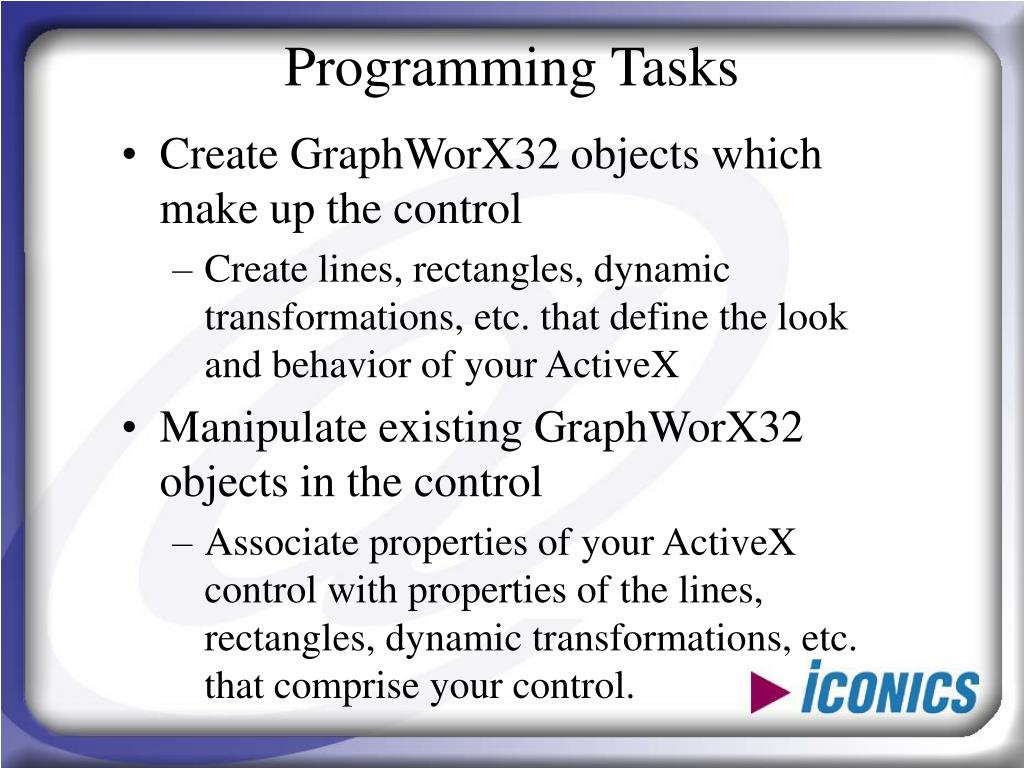 Programming Tasks

• Create GraphWorX32 objects which make up the control

– Create lines, rectangles, dynamic transformations, etc. that define the look and behavior of your ActiveX

• Manipulate existing GraphWorX32 objects in the control

– Associate properties of your ActiveX control with properties of the lines, rectangles, dynamic transformations, etc. that comprise your control.

ICONICS